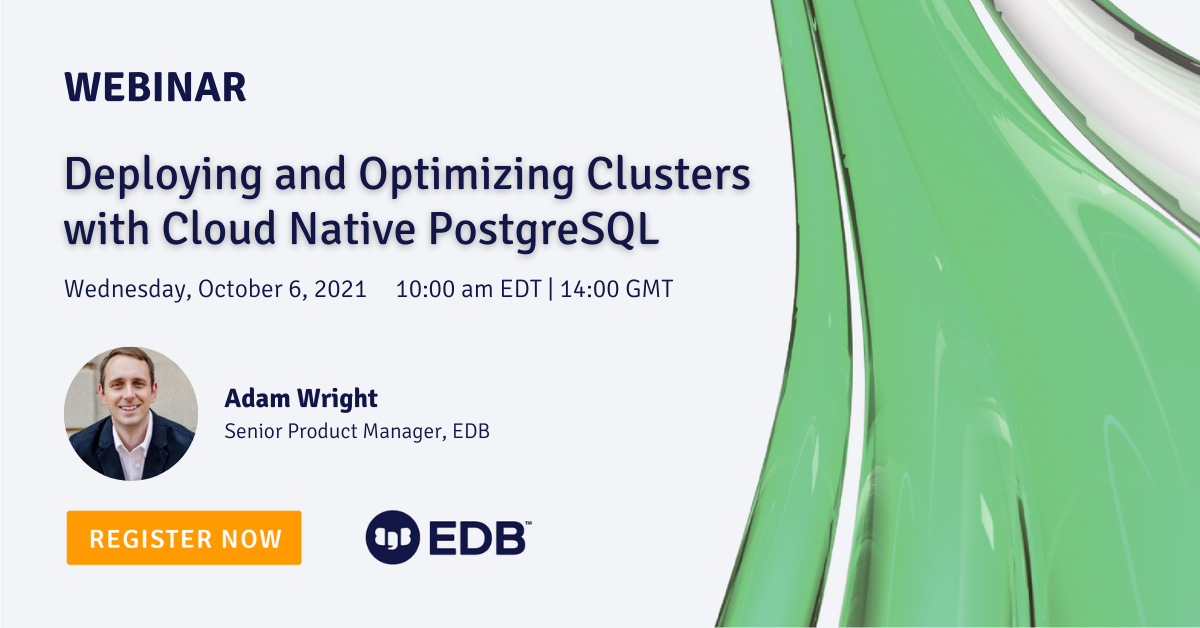 WEBINAR

Deploying and Optimizing Clusters with Cloud Native PostgreSQL

Wednesday, October 6, 2021 10:00 am EDT | 14:00 GMT

Adam Wright
Senior Product Manager, EDB

REGISTER NOW

EDB™